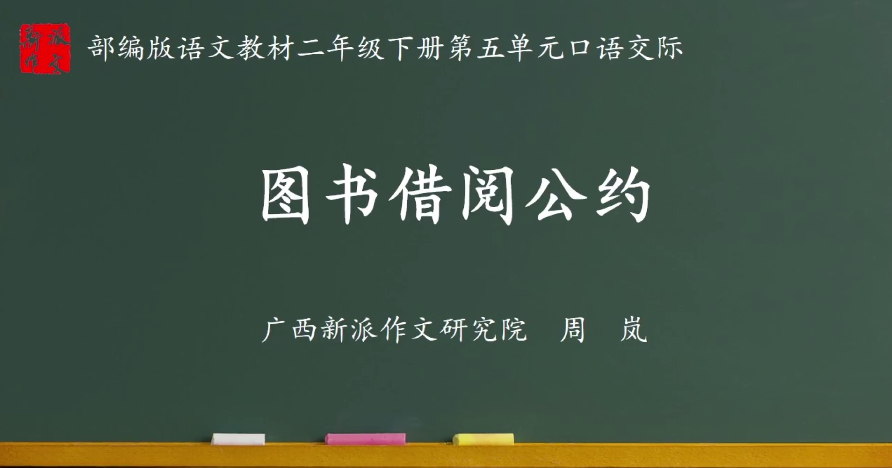 新派作文

部编版语文教材二年级下册第五单元口语交际

图书借阅公约

广西新派作文研究院 周 岚